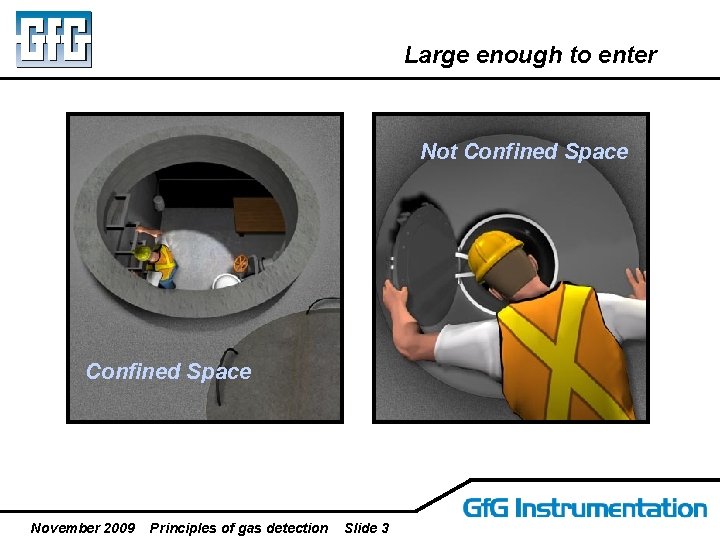 GfG

Large enough to enter

Confined Space

Not Confined Space

GfG Instrumentation

November 2009 Principles of gas detection Slide 3